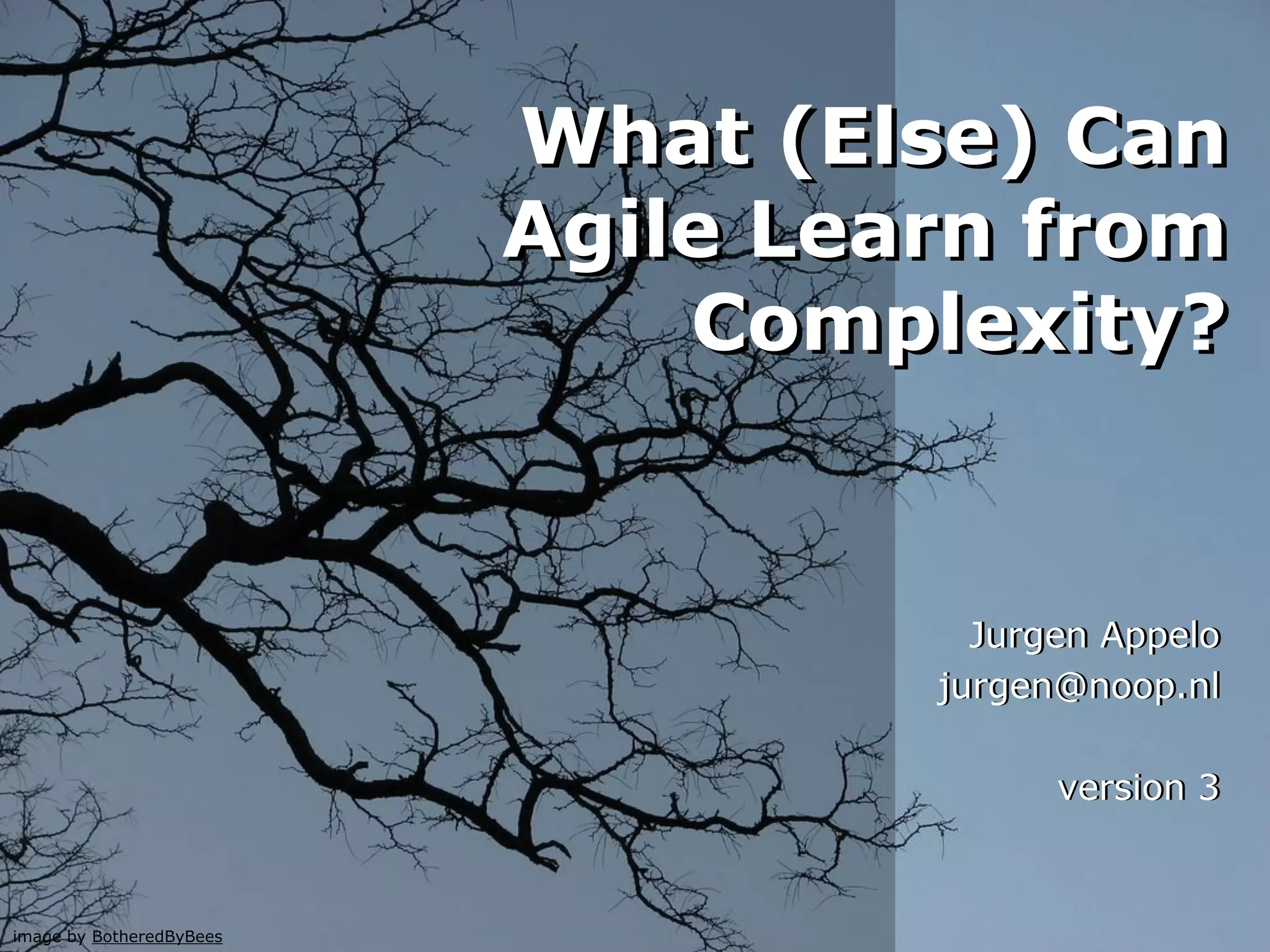 What (Else) Can Agile Learn from Complexity?

Jurgen Appelo
jurgen@noop.nl

version 3

image by BotheredByBees